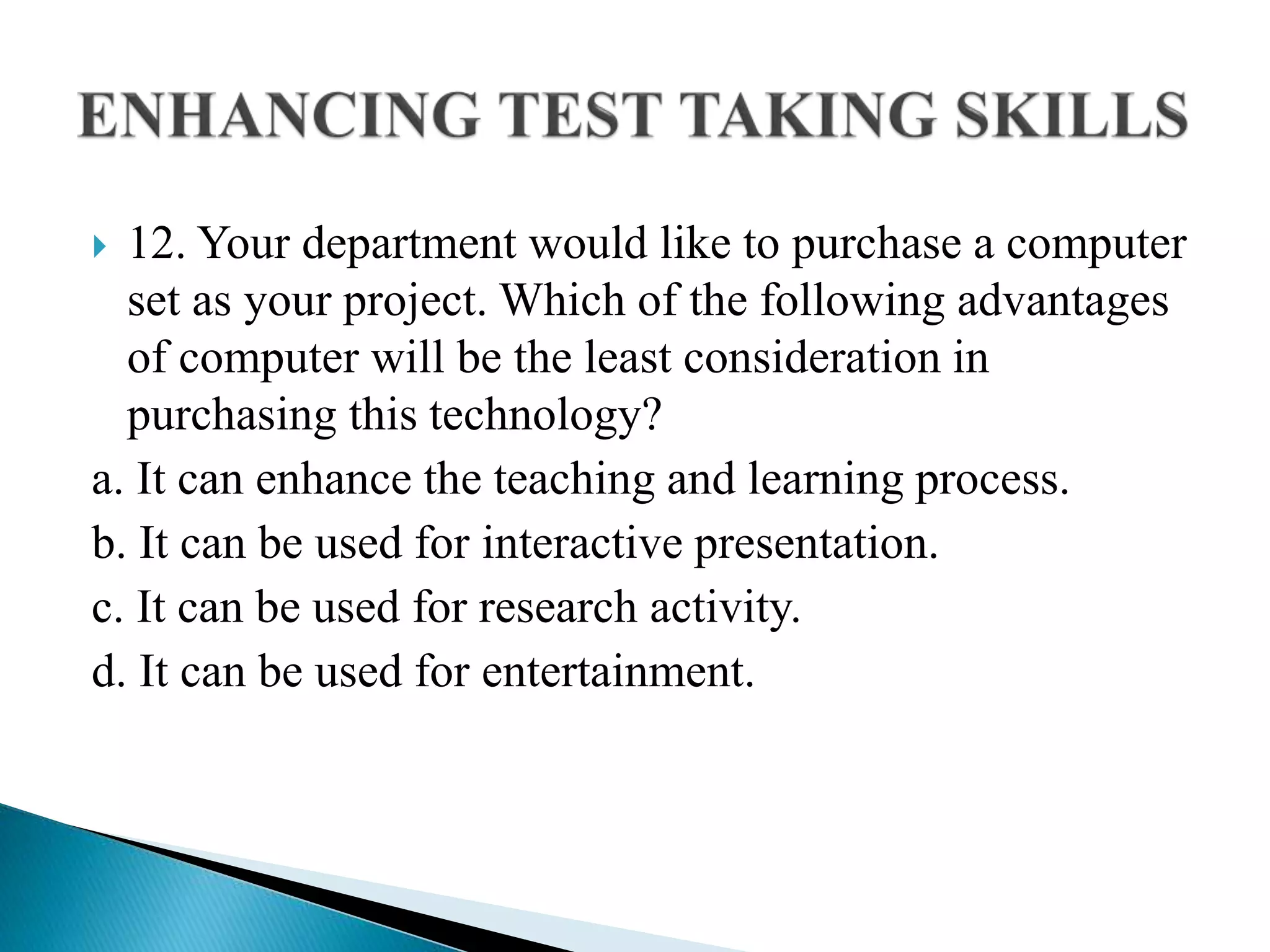 ENHANCING TEST TAKING SKILLS

12. Your department would like to purchase a computer set as your project. Which of the following advantages of computer will be the least consideration in purchasing this technology?

a. It can enhance the teaching and learning process.

b. It can be used for interactive presentation.

c. It can be used for research activity.

d. It can be used for entertainment.